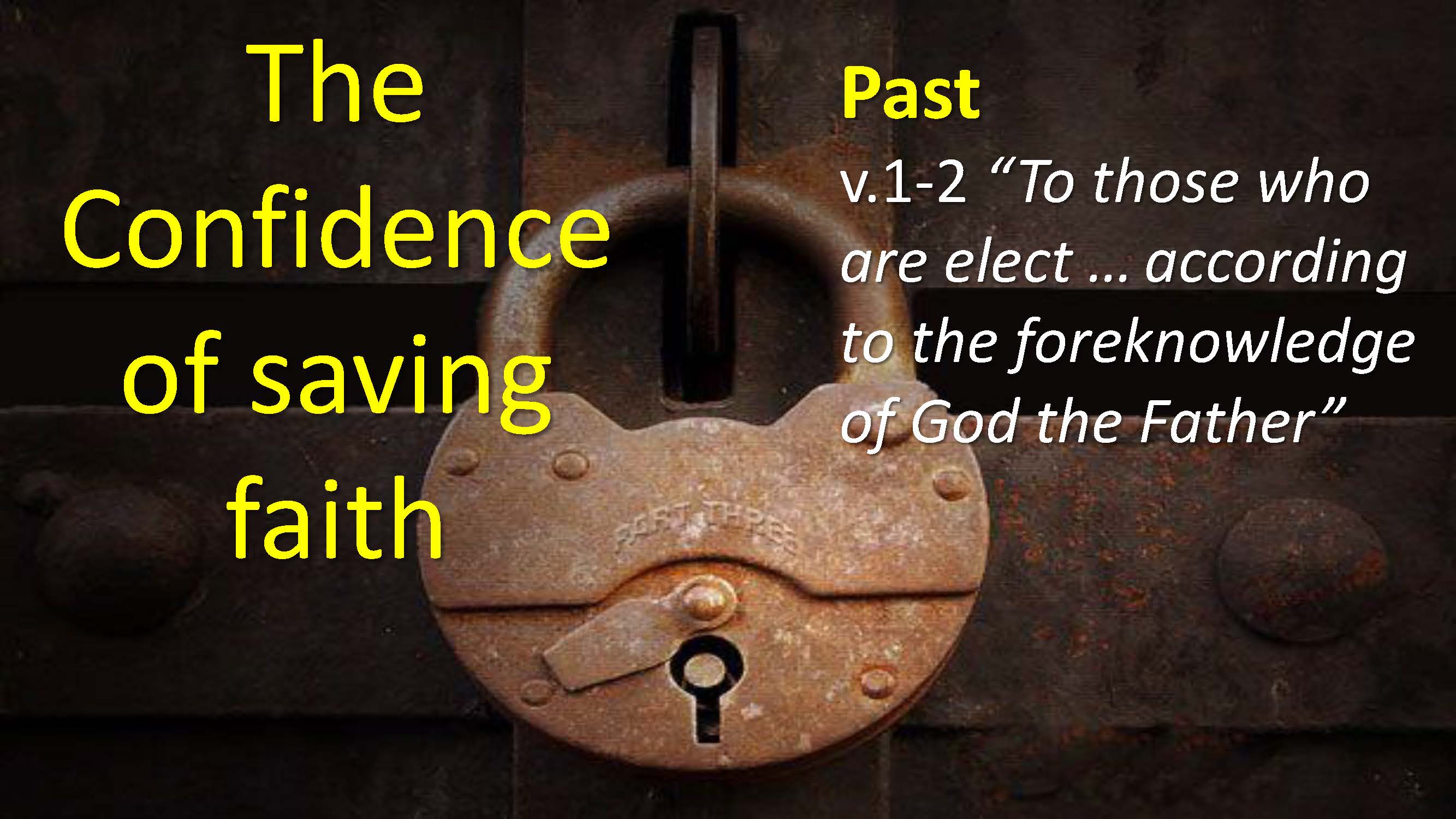 The Confidence of saving faith

Past

v.1-2 “To those who are elect … according to the foreknowledge of God the Father”

PART THREE